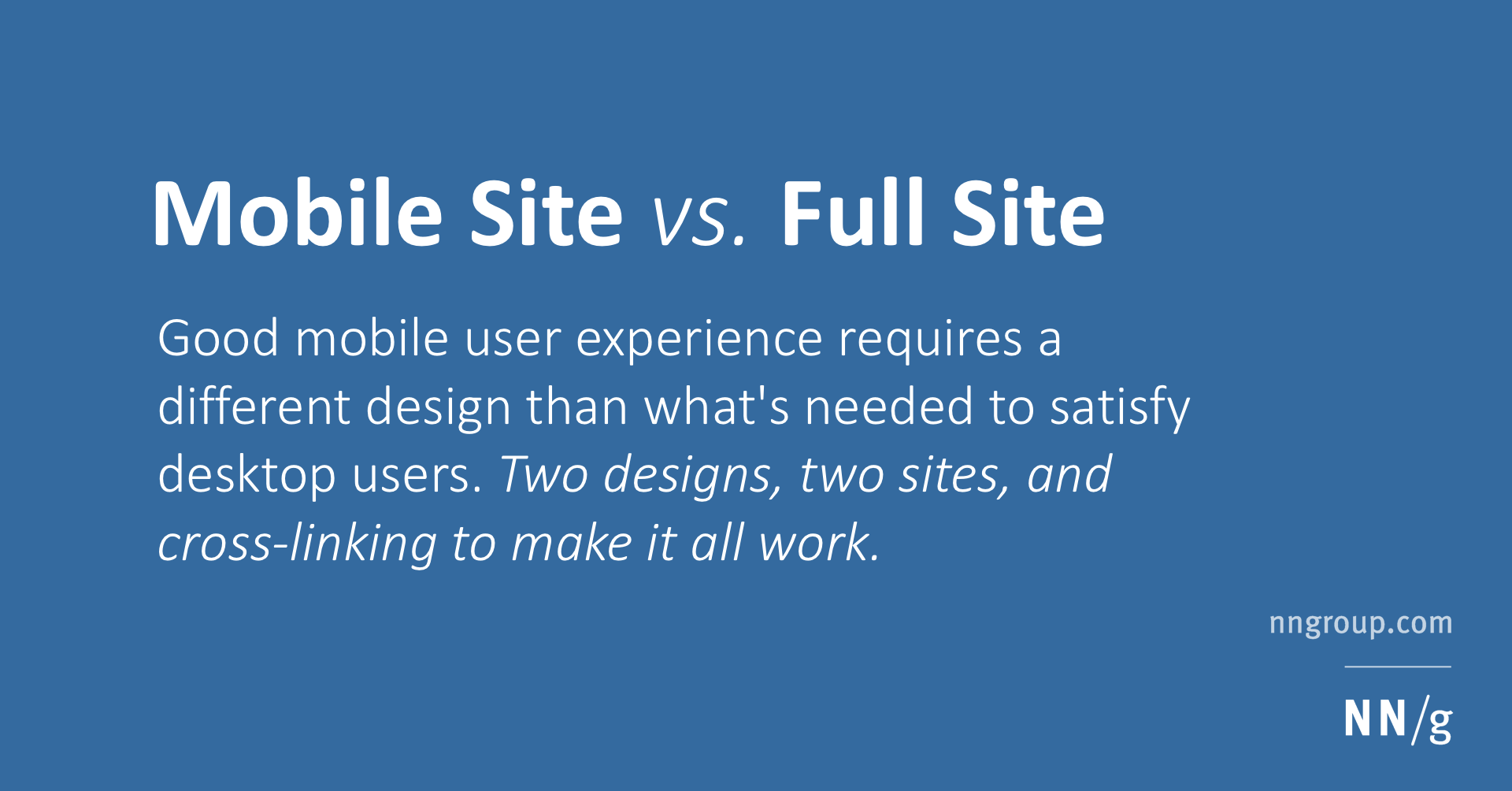 Mobile Site vs. Full Site

Good mobile user experience requires a different design than what's needed to satisfy desktop users. Two designs, two sites, and cross-linking to make it all work.

nngroup.com

NN/g